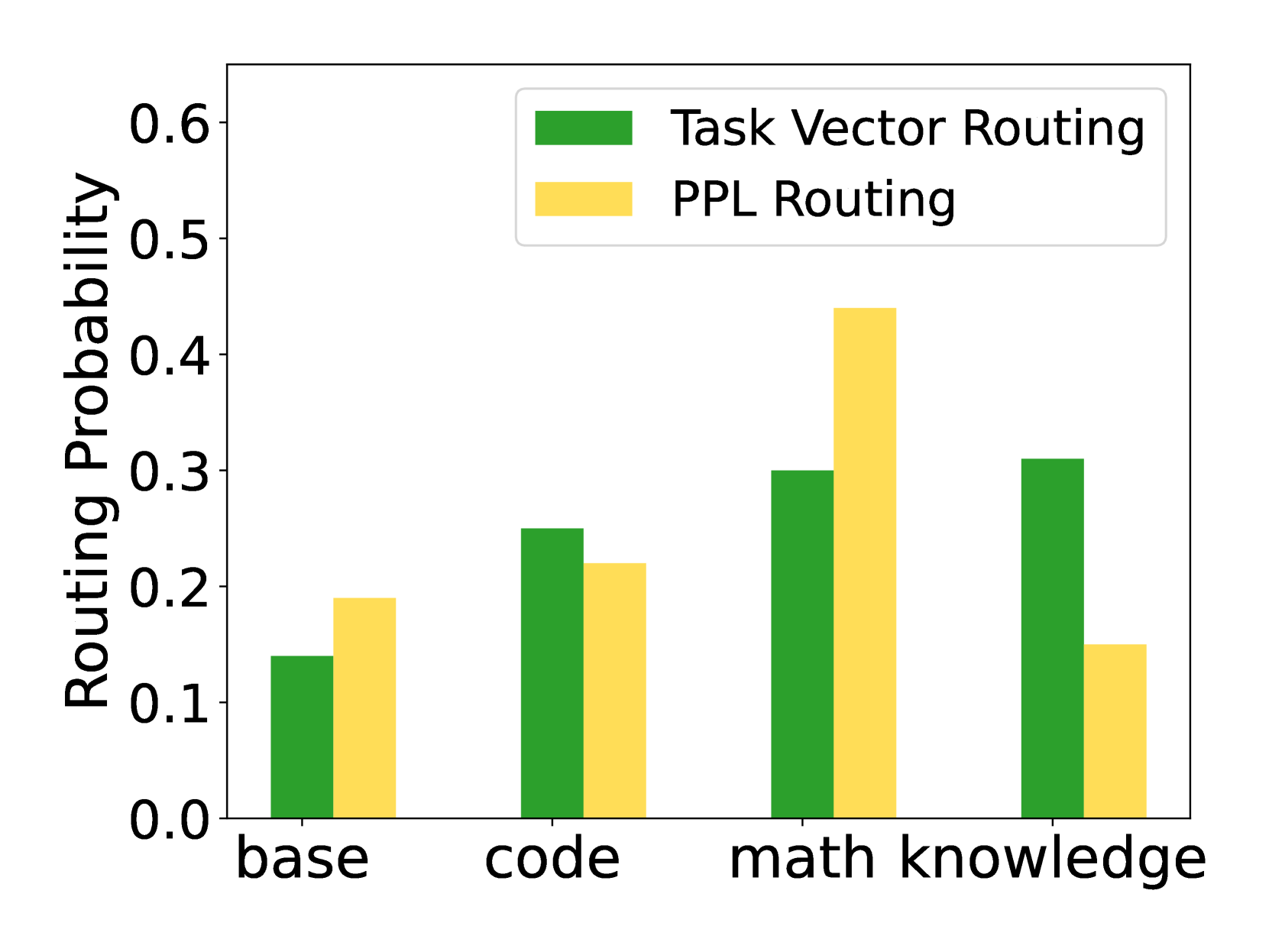 Task Vector Routing
PPL Routing

Routing Probability

0.6
0.5
0.4
0.3
0.2
0.1
0.0

base
code
math
knowledge